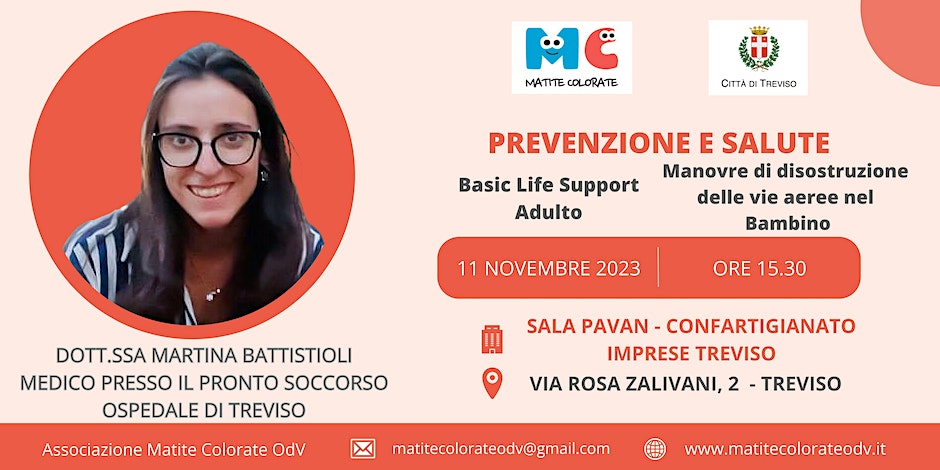 MC
MATITE COLORATE

CITTÀ DI TREVISO

PREVENZIONE E SALUTE

Basic Life Support Adulto

Manovre di disostruzione delle vie aeree nel Bambino

11 NOVEMBRE 2023

ORE 15.30

SALA PAVAN - CONFARTIGIANATO IMPRESE TREVISO

VIA ROSA ZALIVANI, 2 - TREVISO

DOTT.SSA MARTINA BATTISTIOLI
MEDICO PRESSO IL PRONTO SOCCORSO
OSPEDALE DI TREVISO

Associazione Matite Colorate OdV

matitecolorateodv@gmail.com

www.matitecolorateodv.it